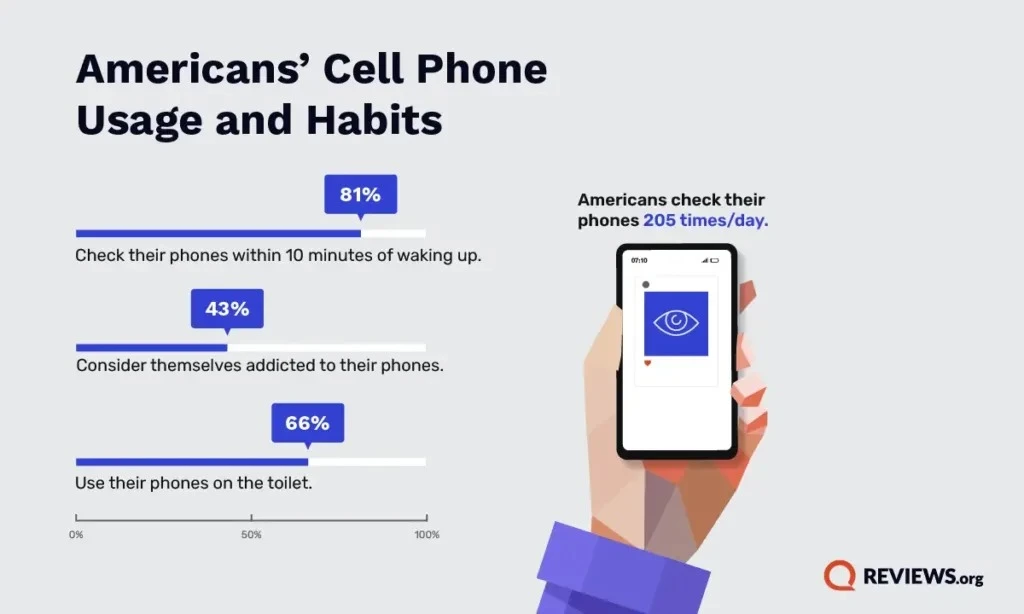 Americans' Cell Phone Usage and Habits

81%

Check their phones within 10 minutes of waking up.

43%

Consider themselves addicted to their phones.

66%

Use their phones on the toilet.

0%

50%

100%

Americans check their phones 205 times/day.

07:10

REVIEWS.org